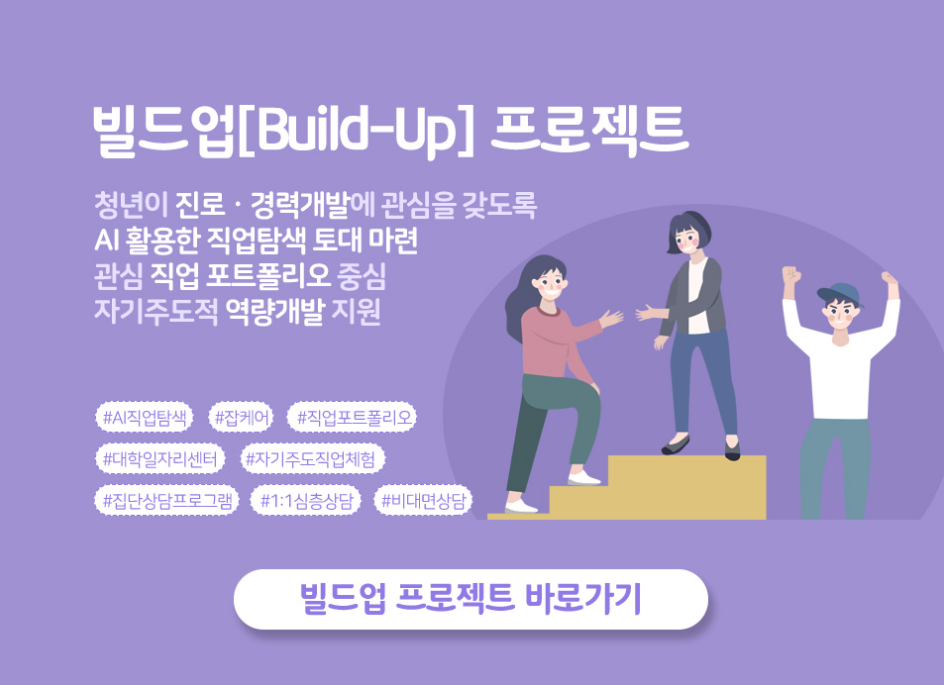 빌드업[Build-Up] 프로젝트

청년이 진로 · 경력개발에 관심을 갖도록
AI 활용한 직업탐색 토대 마련
관심 직업 포트폴리오 중심
자기주도적 역량개발 지원

#AI직업탐색 #잡케어 #직업포트폴리오
#대학일자리센터 #자기주도직업체험
#집단상담프로그램 #1:1심층상담 #비대면상담

빌드업 프로젝트 바로가기